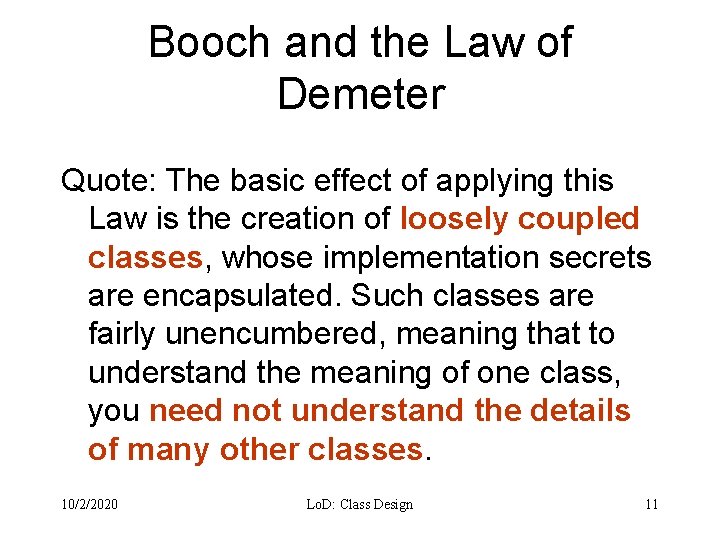 Booch and the Law of Demeter

Quote: The basic effect of applying this Law is the creation of loosely coupled classes, whose implementation secrets are encapsulated. Such classes are fairly unencumbered, meaning that to understand the meaning of one class, you need not understand the details of many other classes.

10/2/2020

LoD: Class Design

11